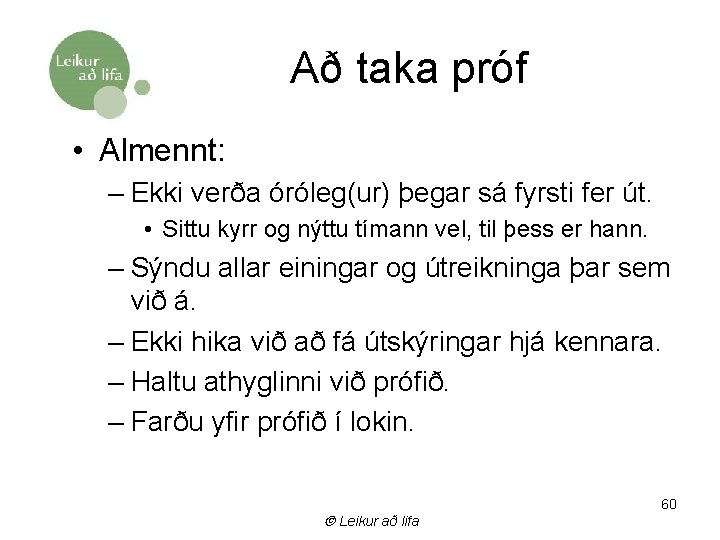 Leikur að lifa

Að taka próf

• Almennt:
– Ekki verða óróleg(ur) þegar sá fyrsti fer út.
• Sittu kyrr og nýttu tímann vel, til þess er hann.
– Sýndu allar einingar og útreikninga þar sem við á.
– Ekki hika við að fá útskýringar hjá kennara.
– Haltu athyglinni við prófið.
– Farðu yfir prófið í lokin.

60

© Leikur að lifa